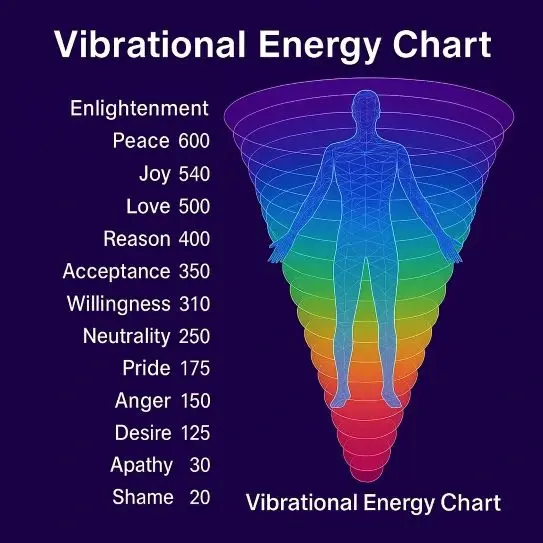 Vibrational Energy Chart

Enlightenment
Peace 600
Joy 540
Love 500
Reason 400
Acceptance 350
Willingness 310
Neutrality 250
Pride 175
Anger 150
Desire 125
Apathy 30
Shame 20

Vibrational Energy Chart